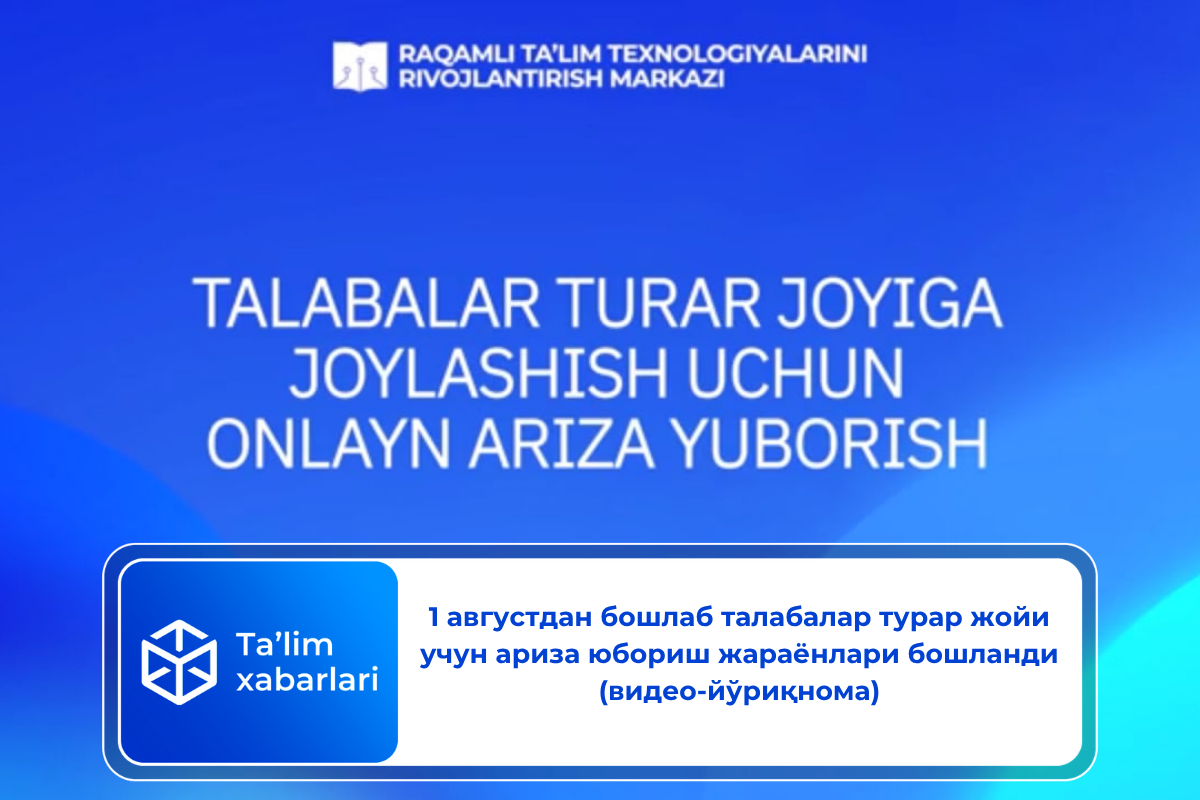 RAQAMLI TA'LIM TEXNOLOGIYALARINI RIVOJLANTIRISH MARKAZI

TALABALAR TURAR JOYIGA JOYLASHISH UCHUN ONLAYN ARIZA YUBORISH

Ta'lim xabarlari

1 августдан бошлаб талабалар турар жойи учун ариза юбориш жараёнлари бошланди (видео-йўриқнома)